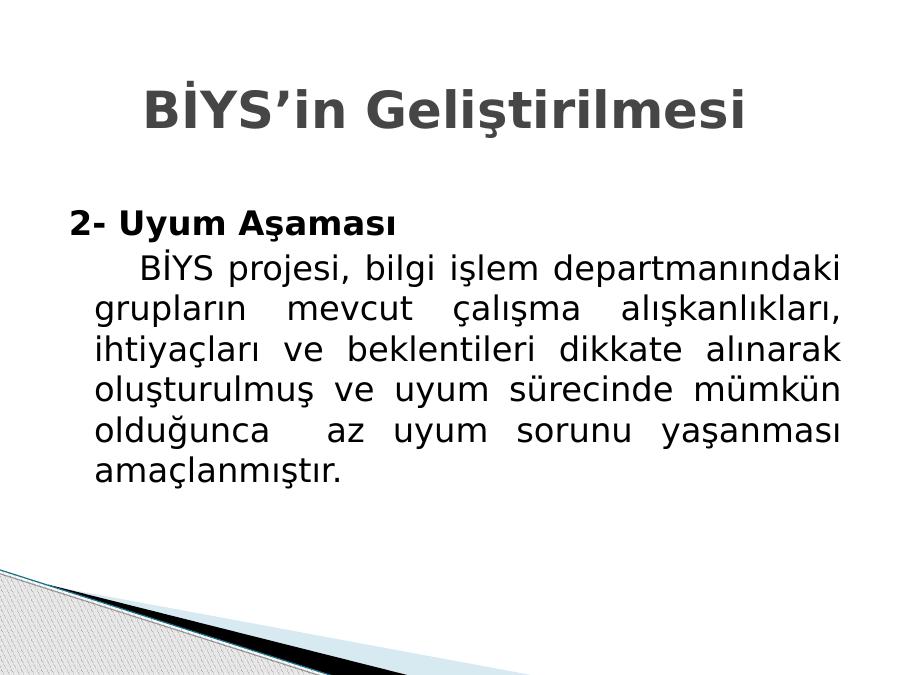 BİYS’in Geliştirilmesi

2- Uyum Aşaması

BİYS projesi, bilgi işlem departmanındaki grupların mevcut çalışma alışkanlıkları, ihtiyaçları ve beklentileri dikkate alınarak oluşturulmuş ve uyum sürecinde mümkün olduğunca az uyum sorunu yaşanması amaçlanmıştır.